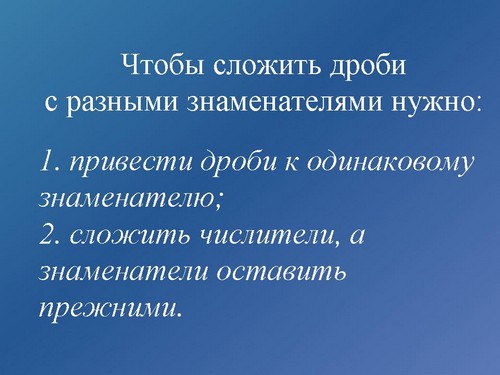 Чтобы сложить дроби с разными знаменателями нужно:

1. привести дроби к одинаковому знаменателю;
2. сложить числители, а знаменатели оставить прежними.